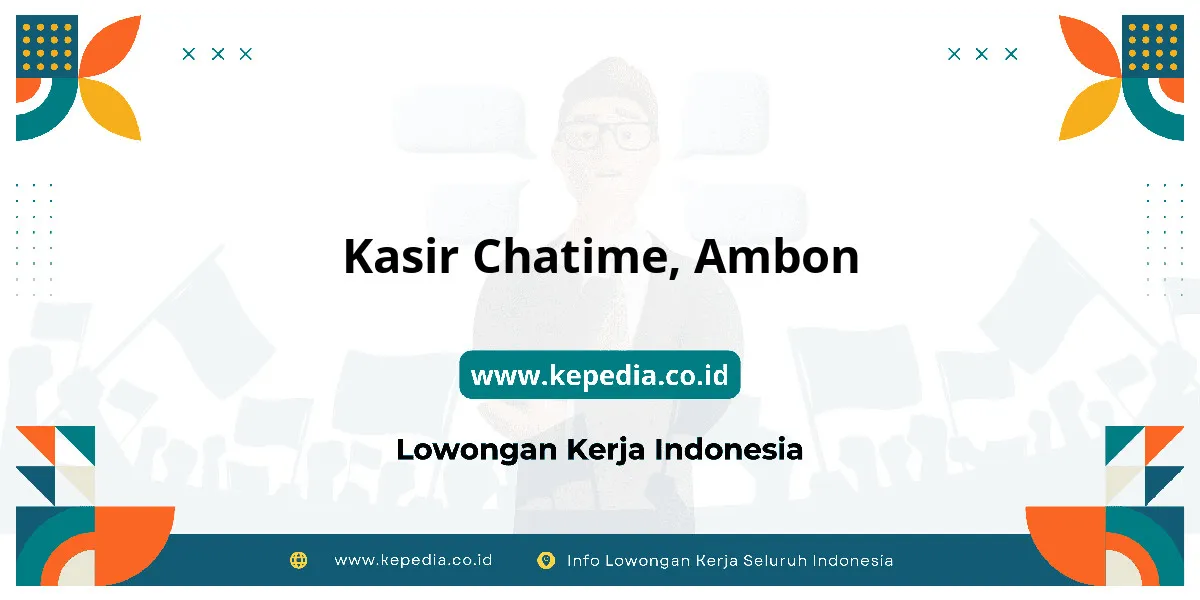 Kasir Chatime, Ambon

www.kepedia.co.id

Lowongan Kerja Indonesia

www.kepedia.co.id Info Lowongan Kerja Seluruh Indonesia